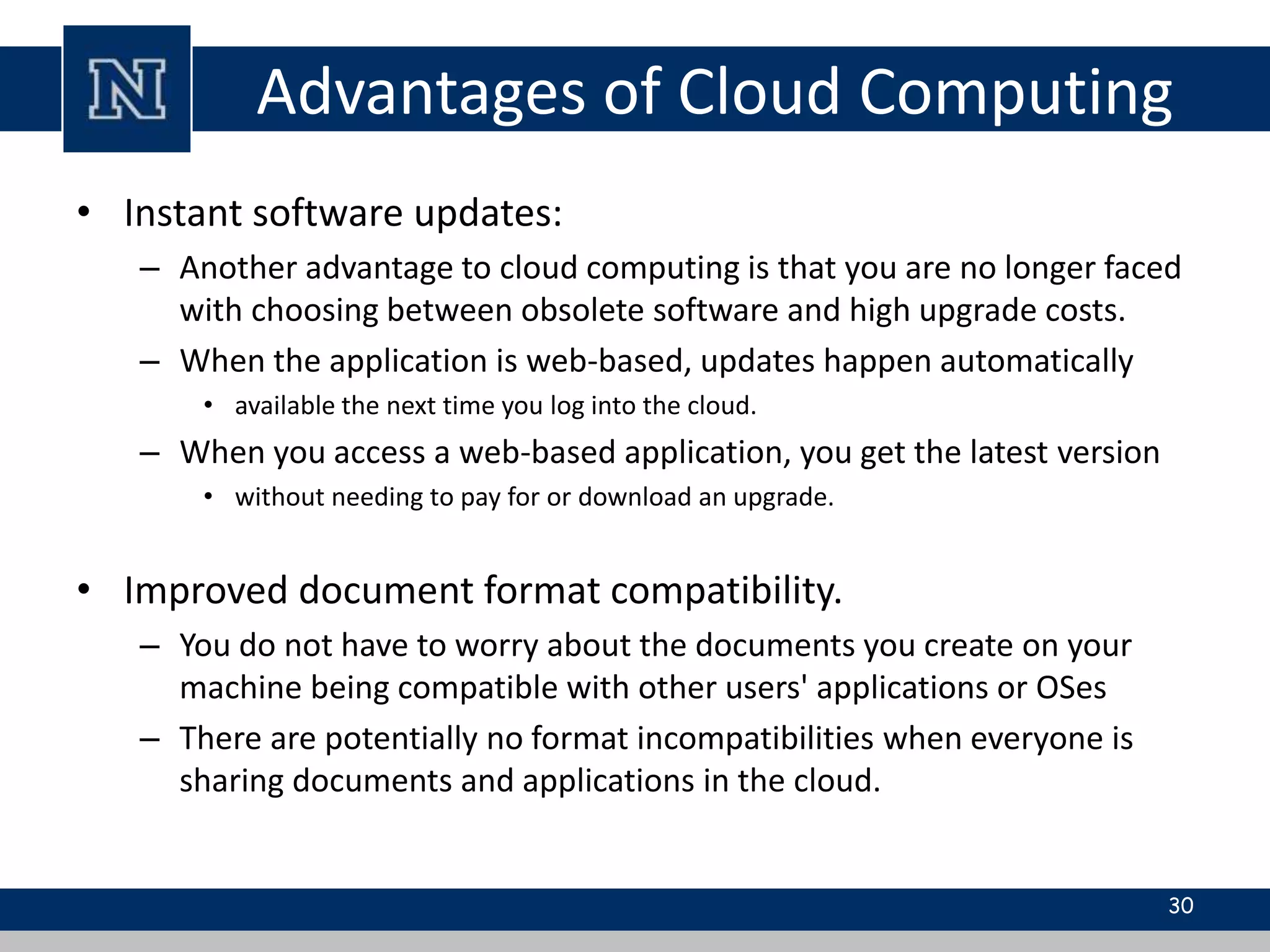 N

Advantages of Cloud Computing

• Instant software updates:
– Another advantage to cloud computing is that you are no longer faced with choosing between obsolete software and high upgrade costs.
– When the application is web-based, updates happen automatically
• available the next time you log into the cloud.
– When you access a web-based application, you get the latest version
• without needing to pay for or download an upgrade.

• Improved document format compatibility.
– You do not have to worry about the documents you create on your machine being compatible with other users' applications or OSes
– There are potentially no format incompatibilities when everyone is sharing documents and applications in the cloud.

30